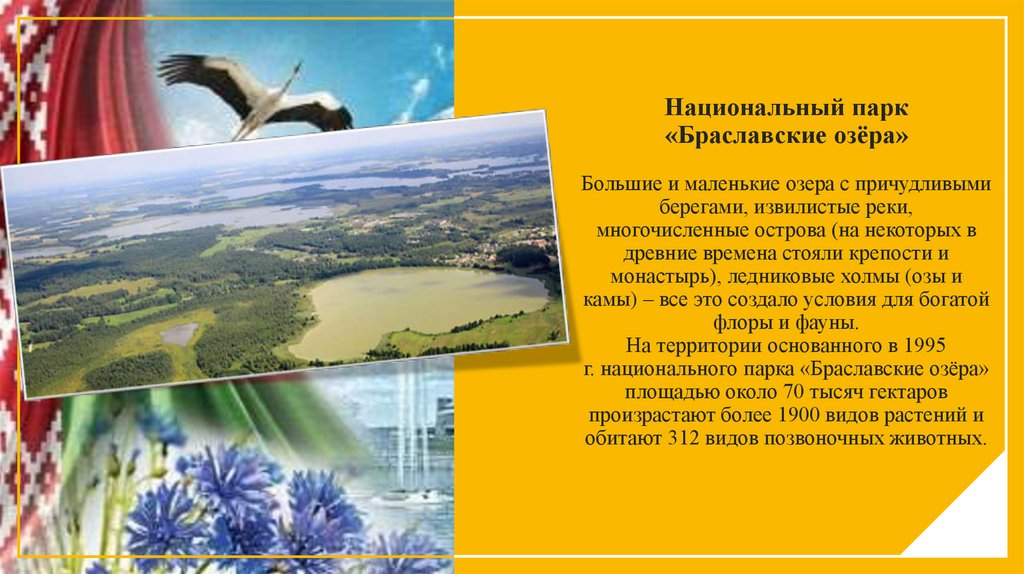 Национальный парк «Браславские озёра»

Большие и маленькие озера с причудливыми берегами, извилистые реки, многочисленные острова (на некоторых в древние времена стояли крепости и монастырь), ледниковые холмы (озы и камы) – все это создало условия для богатой флоры и фауны.
На территории основанного в 1995 г. национального парка «Браславские озёра» площадью около 70 тысяч гектаров произрастают более 1900 видов растений и обитают 312 видов позвоночных животных.